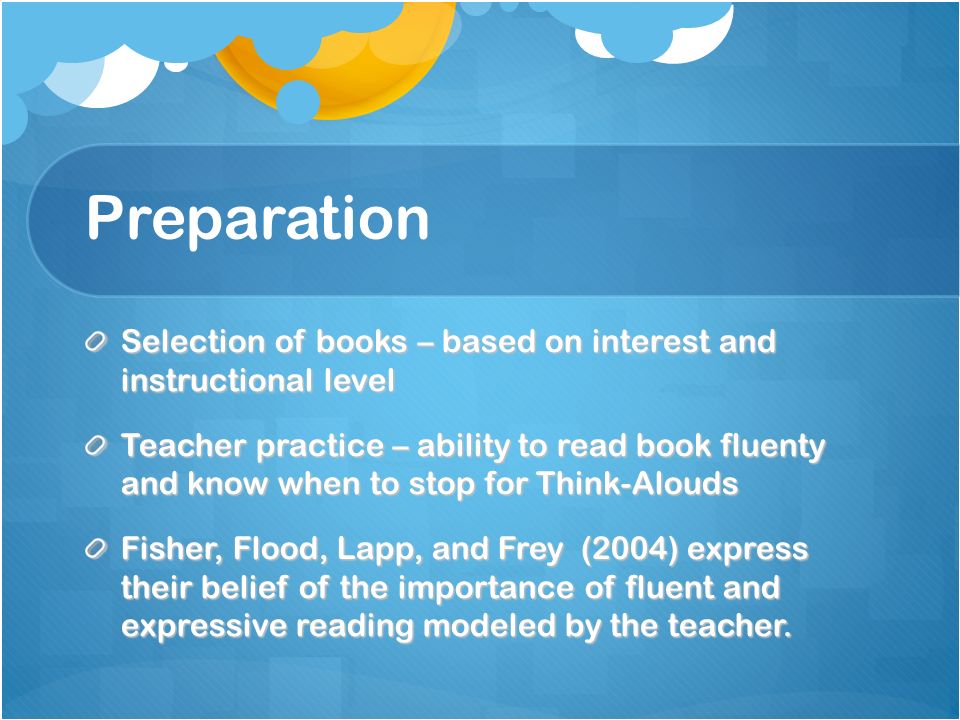 Preparation

Selection of books – based on interest and instructional level

Teacher practice – ability to read book fluenty and know when to stop for Think-Alouds

Fisher, Flood, Lapp, and Frey (2004) express their belief of the importance of fluent and expressive reading modeled by the teacher.